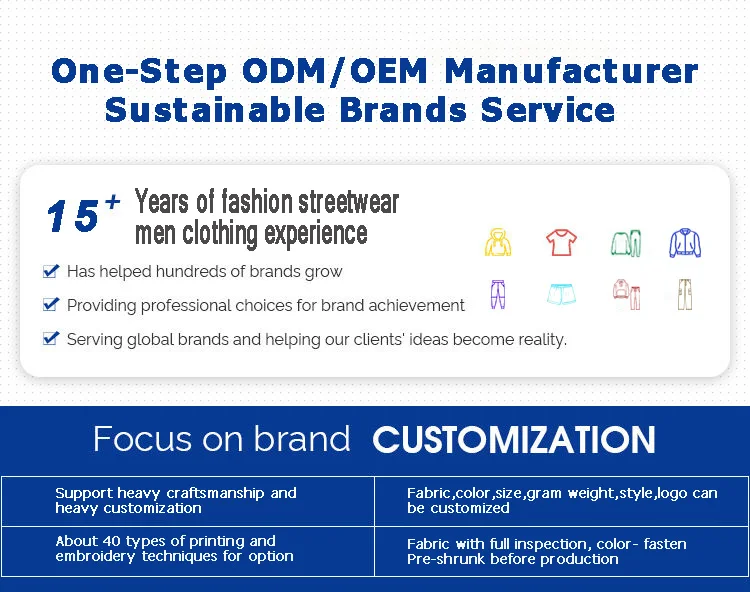 One-Step ODM/OEM Manufacturer
Sustainable Brands Service

15+ Years of fashion streetwear men clothing experience

Has helped hundreds of brands grow

Providing professional choices for brand achievement

Serving global brands and helping our clients' ideas become reality.

Focus on brand CUSTOMIZATION

| Support heavy craftsmanship and heavy customization | Fabric,color,size,gram weight,style,logo can be customized |
|---|---|
| About 40 types of printing and embroidery techniques for option | Fabric with full inspection, color- fasten Pre-shrunk before production |